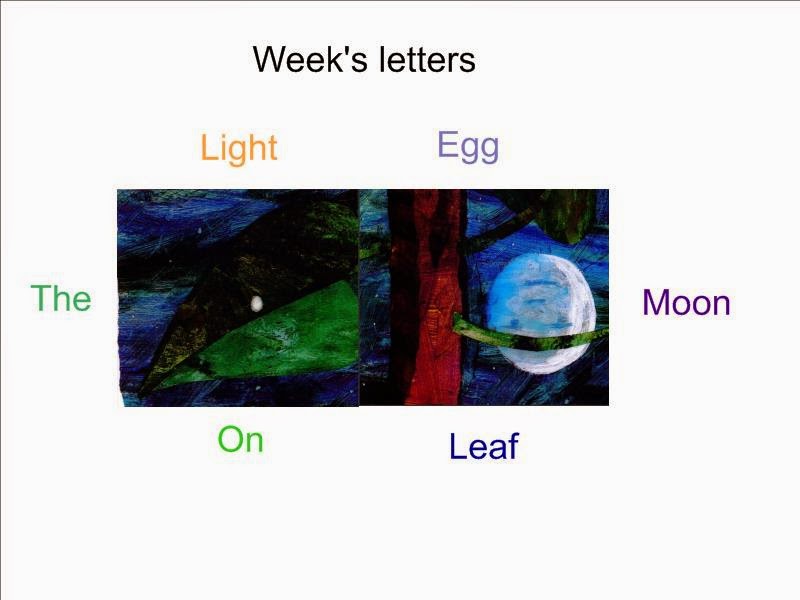 Week's letters

Light

Egg

The

Moon

On

Leaf